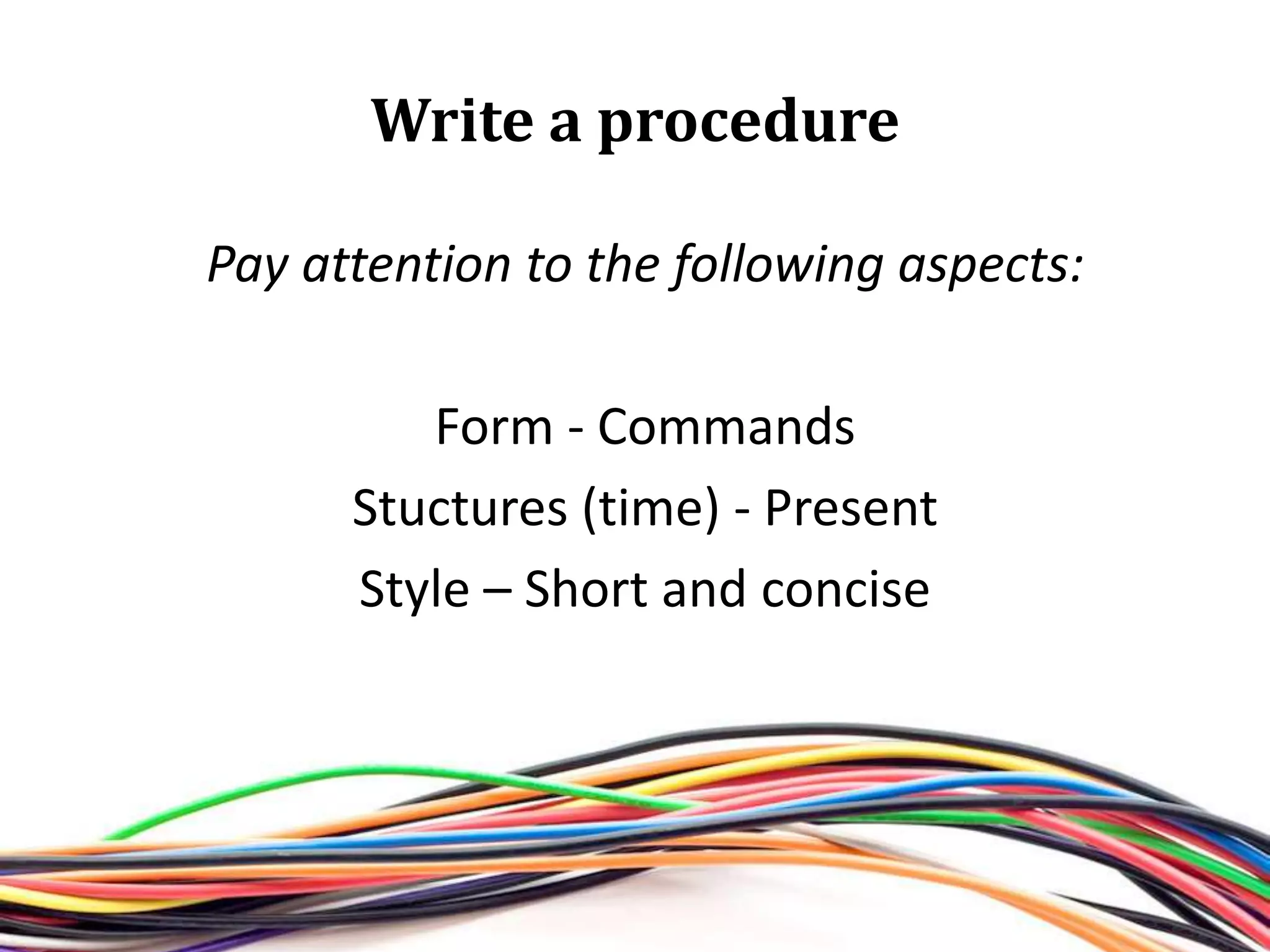 Write a procedure

Pay attention to the following aspects:

Form - Commands

Stuctures (time) - Present

Style – Short and concise